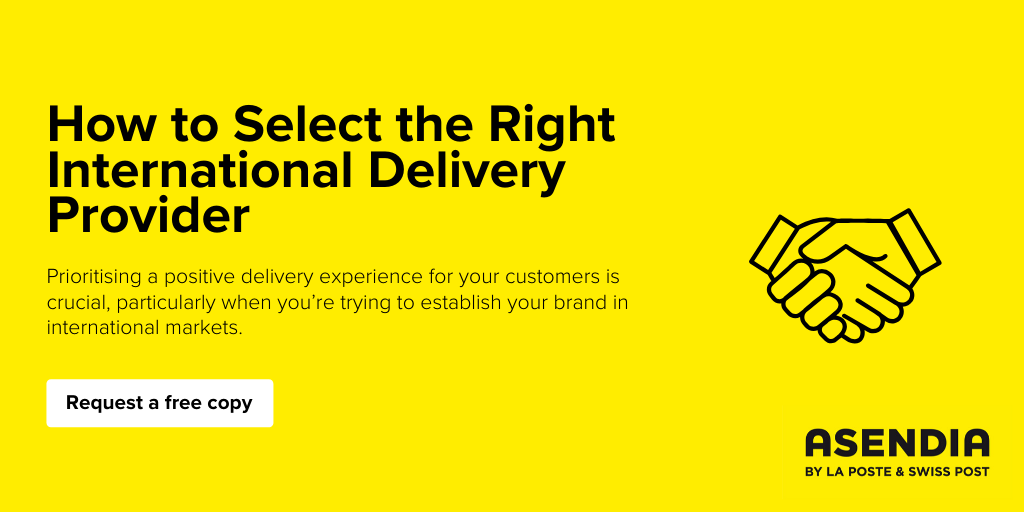 How to Select the Right International Delivery Provider

Prioritising a positive delivery experience for your customers is crucial, particularly when you're trying to establish your brand in international markets.

Request a free copy

ASENDIA
BY LA POSTE & SWISS POST